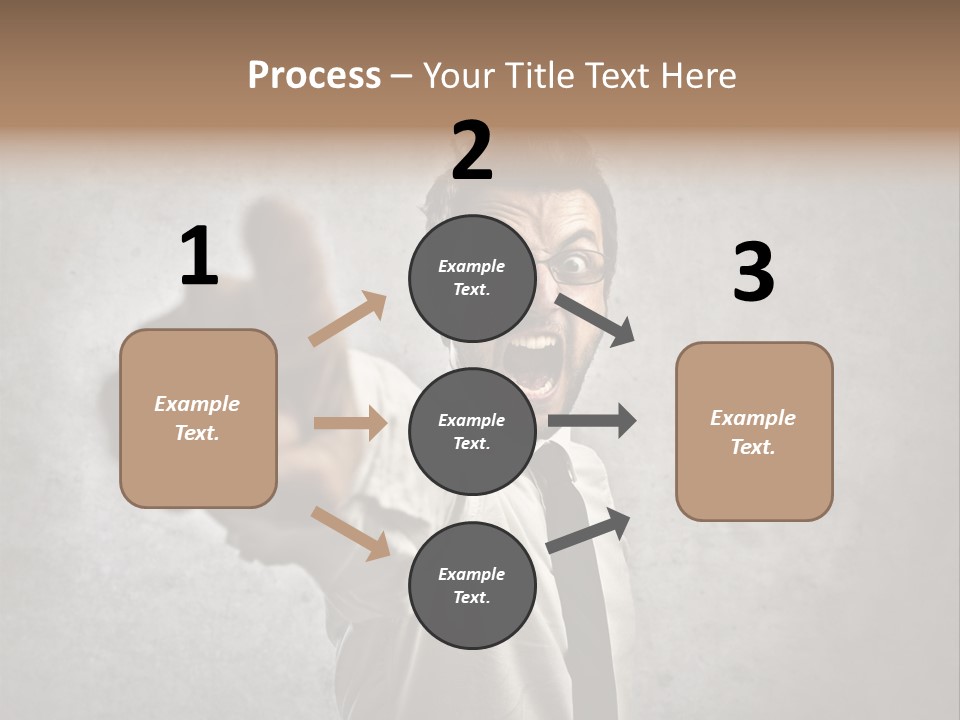 Process – Your Title Text Here

1

Example Text.

2

Example Text.

Example Text.

Example Text.

3

Example Text.